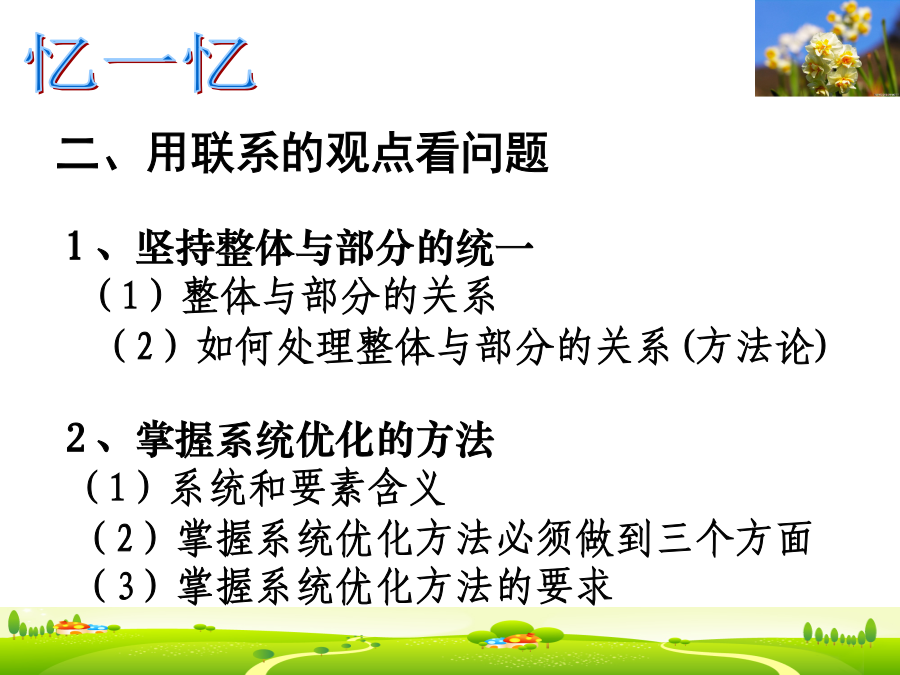 忆一忆

二、用联系的观点看问题

1、坚持整体与部分的统一
（1）整体与部分的关系
（2）如何处理整体与部分的关系(方法论)

2、掌握系统优化的方法
（1）系统和要素含义
（2）掌握系统优化方法必须做到三个方面
（3）掌握系统优化方法的要求